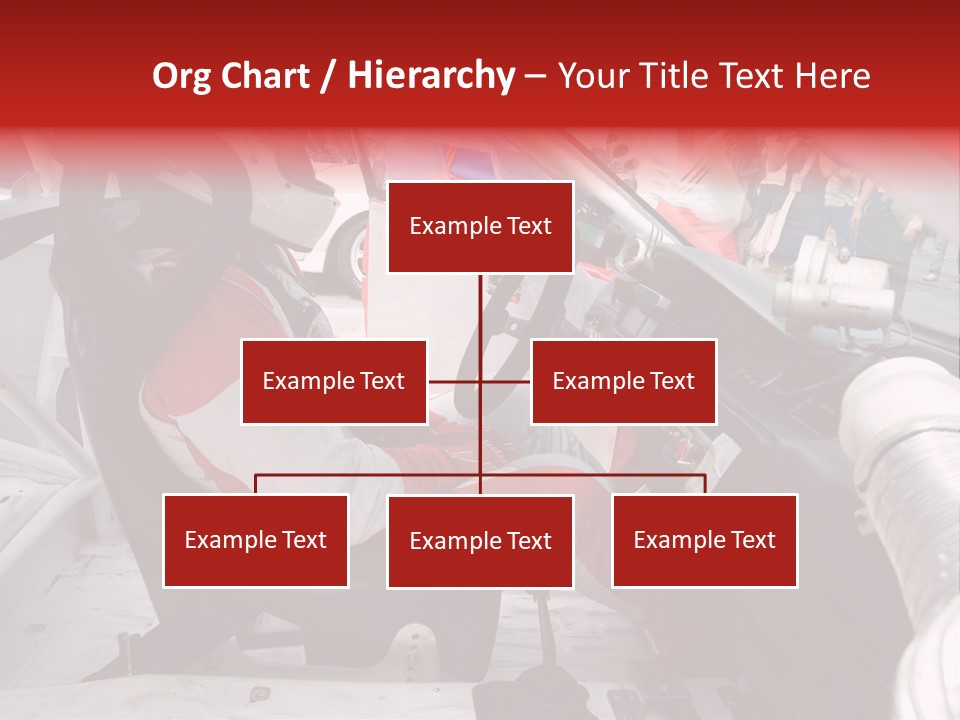 Org Chart / Hierarchy – Your Title Text Here

Example Text

Example Text

Example Text

Example Text

Example Text

Example Text